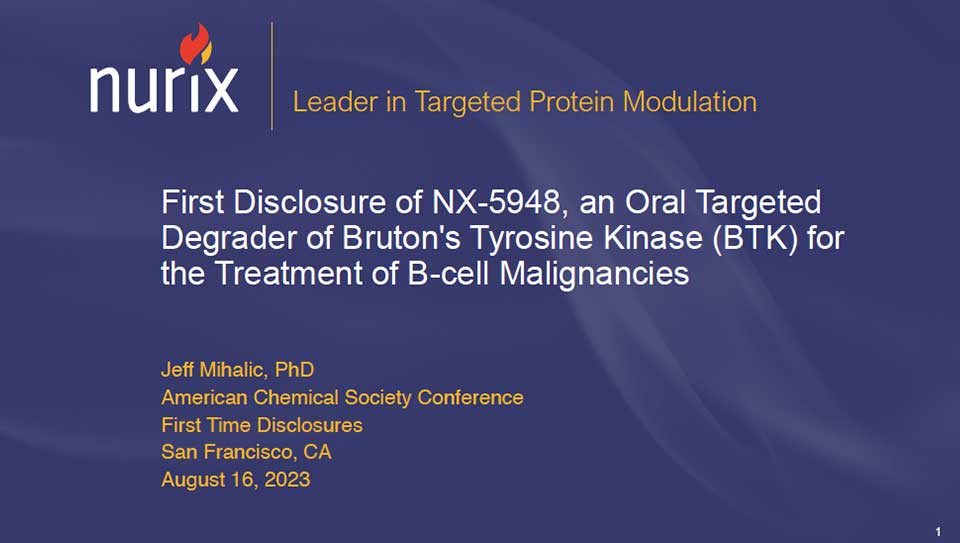 nurix

Leader in Targeted Protein Modulation

First Disclosure of NX-5948, an Oral Targeted Degrader of Bruton's Tyrosine Kinase (BTK) for the Treatment of B-cell Malignancies

Jeff Mihalic, PhD
American Chemical Society Conference
First Time Disclosures
San Francisco, CA
August 16, 2023

1